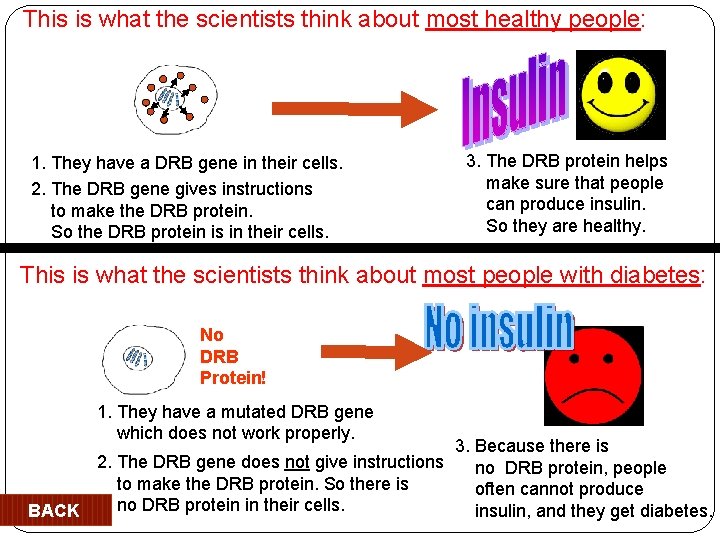 This is what the scientists think about most healthy people:

Insulin

1. They have a DRB gene in their cells.

2. The DRB gene gives instructions to make the DRB protein. So the DRB protein is in their cells.

3. The DRB protein helps make sure that people can produce insulin. So they are healthy.

This is what the scientists think about most people with diabetes:

No DRB Protein!

No insulin

1. They have a mutated DRB gene which does not work properly.

2. The DRB gene does not give instructions to make the DRB protein. So there is no DRB protein in their cells.

3. Because there is no DRB protein, people often cannot produce insulin, and they get diabetes.

BACK